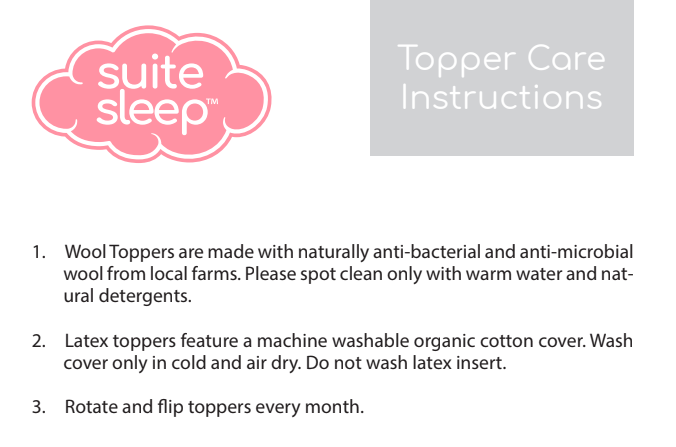 suite sleep™

Topper Care Instructions

1. Wool Toppers are made with naturally anti-bacterial and anti-microbial wool from local farms. Please spot clean only with warm water and natural detergents.

2. Latex toppers feature a machine washable organic cotton cover. Wash cover only in cold and air dry. Do not wash latex insert.

3. Rotate and flip toppers every month.